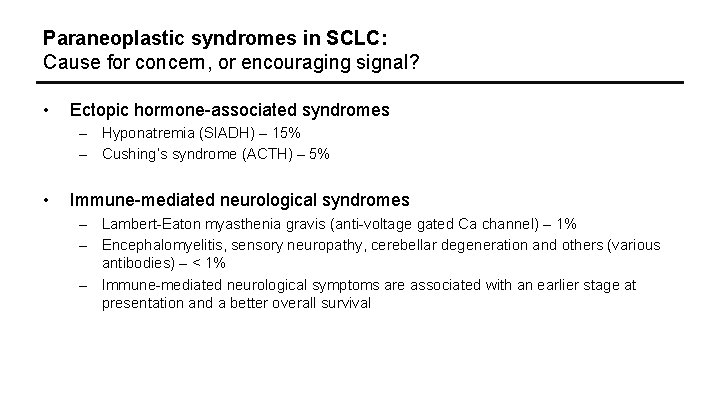 Paraneoplastic syndromes in SCLC:
Cause for concern, or encouraging signal?

• Ectopic hormone-associated syndromes
– Hyponatremia (SIADH) – 15%
– Cushing's syndrome (ACTH) – 5%

• Immune-mediated neurological syndromes
– Lambert-Eaton myasthenia gravis (anti-voltage gated Ca channel) – 1%
– Encephalomyelitis, sensory neuropathy, cerebellar degeneration and others (various antibodies) – < 1%
– Immune-mediated neurological symptoms are associated with an earlier stage at presentation and a better overall survival